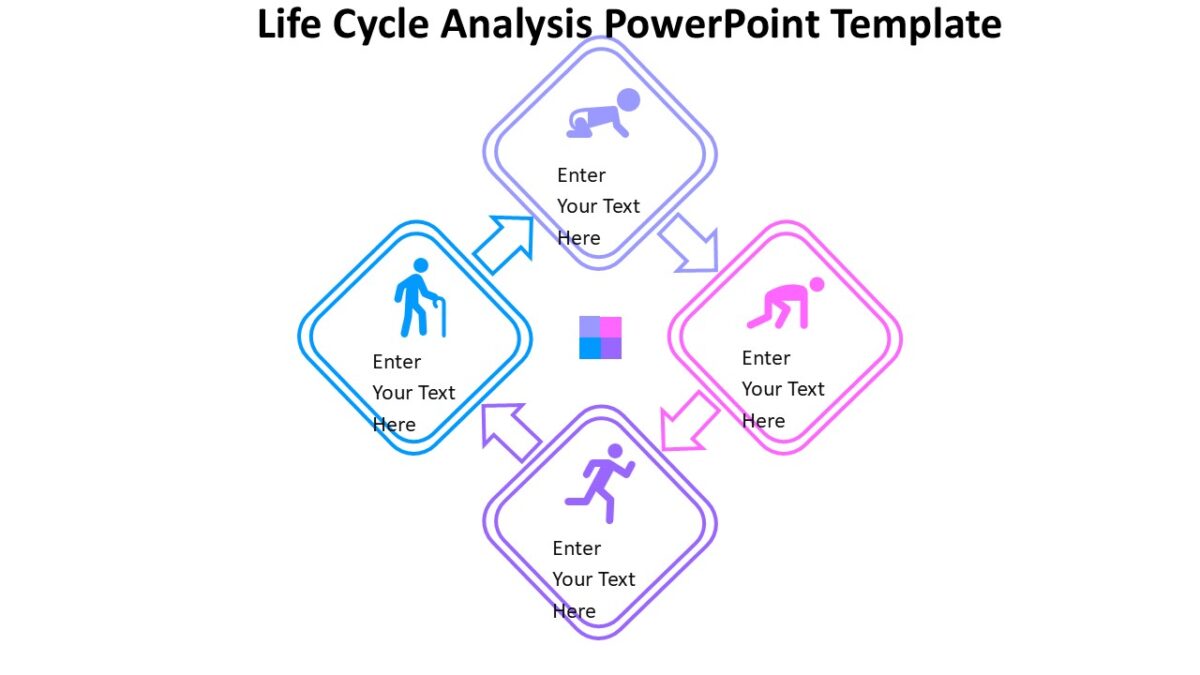 Life Cycle Analysis PowerPoint Template

Enter Your Text Here

Enter Your Text Here

Enter Your Text Here

Enter Your Text Here